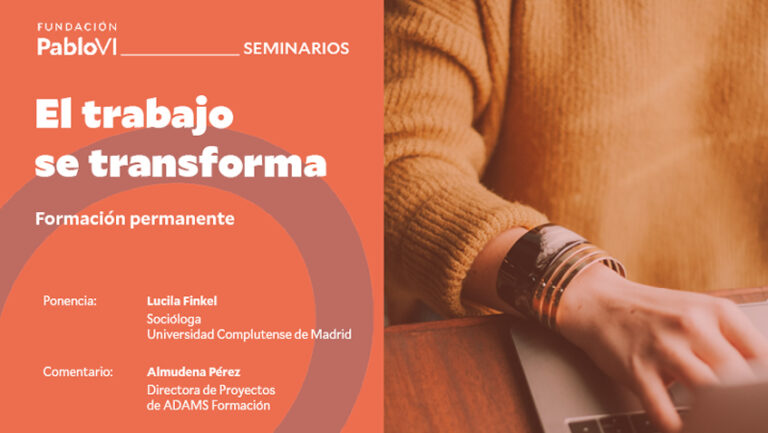 FUNDACIÓN
PabloVI SEMINARIOS

El trabajo se transforma

Formación permanente

Ponencia: Lucila Finkel
Socióloga
Universidad Complutense de Madrid

Comentario: Almudena Pérez
Directora de Proyectos de ADAMS Formación